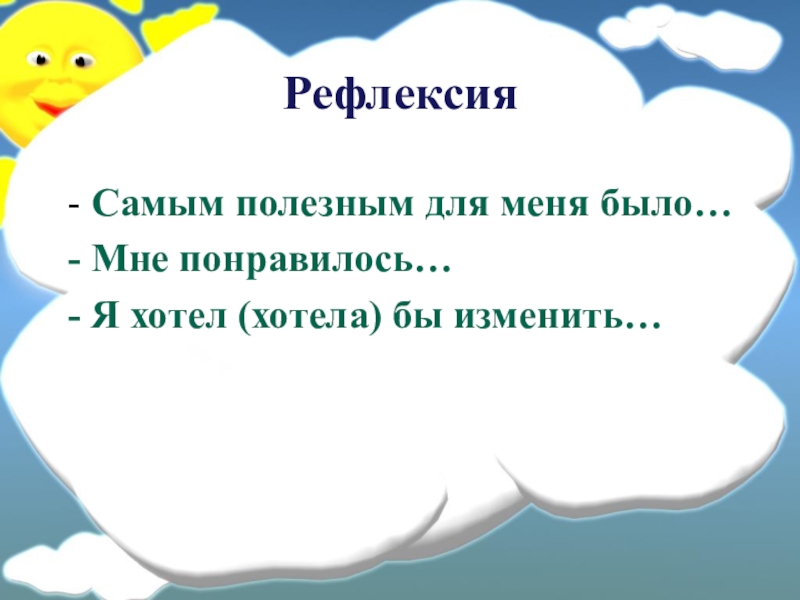 Рефлексия

- Самым полезным для меня было…
- Мне понравилось…
- Я хотел (хотела) бы изменить…